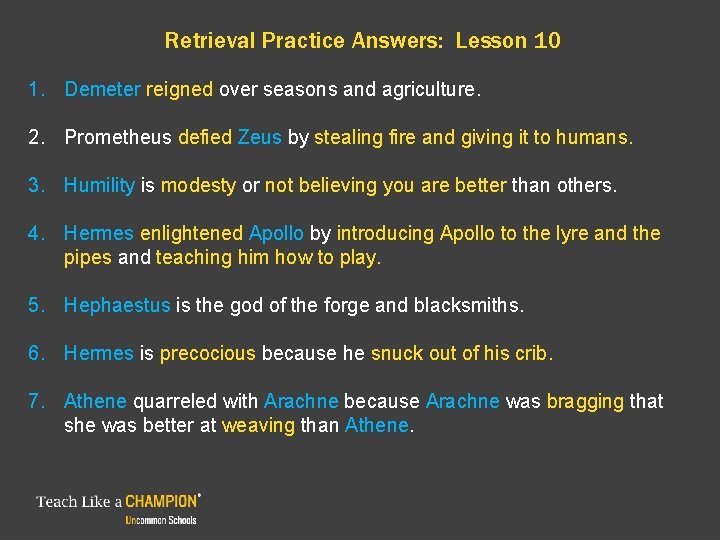 Retrieval Practice Answers: Lesson 10

1. Demeter reigned over seasons and agriculture.

2. Prometheus defied Zeus by stealing fire and giving it to humans.

3. Humility is modesty or not believing you are better than others.

4. Hermes enlightened Apollo by introducing Apollo to the lyre and the pipes and teaching him how to play.

5. Hephaestus is the god of the forge and blacksmiths.

6. Hermes is precocious because he snuck out of his crib.

7. Athene quarreled with Arachne because Arachne was bragging that she was better at weaving than Athene.

Teach Like a CHAMPION®
Uncommon Schools